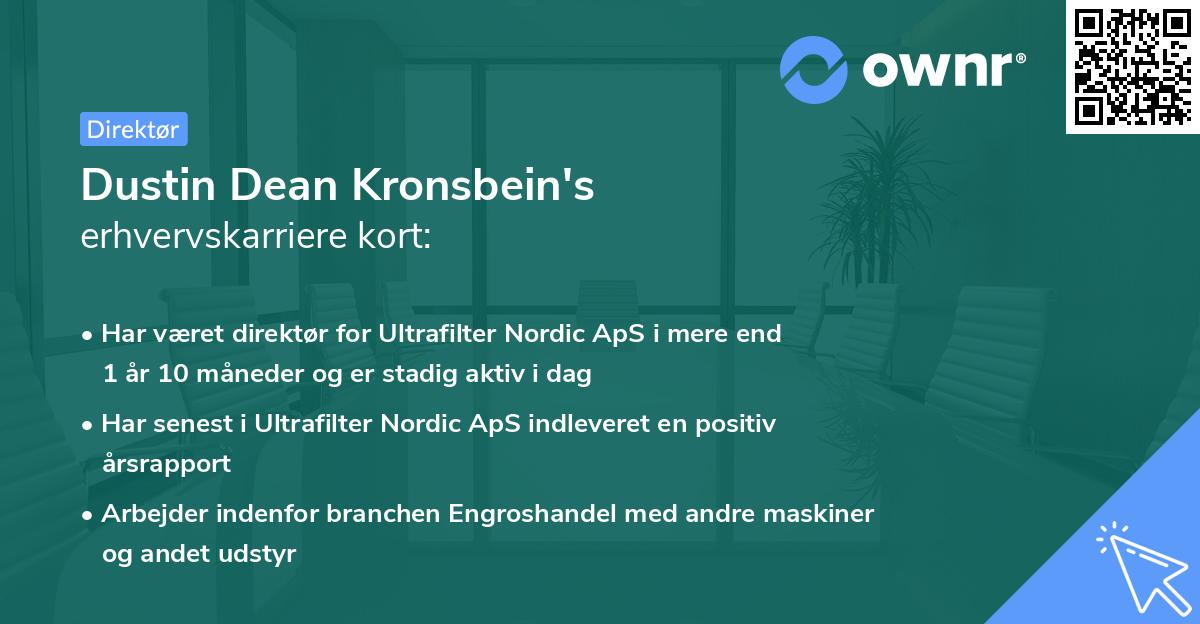 ownr®

Direktør

Dustin Dean Kronsbein's
erhvervskarriere kort:

• Har været direktør for Ultrafilter Nordic ApS i mere end 1 år 10 måneder og er stadig aktiv i dag
• Har senest i Ultrafilter Nordic ApS indleveret en positiv årsrapport
• Arbejder indenfor branchen Engroshandel med andre maskiner og andet udstyr